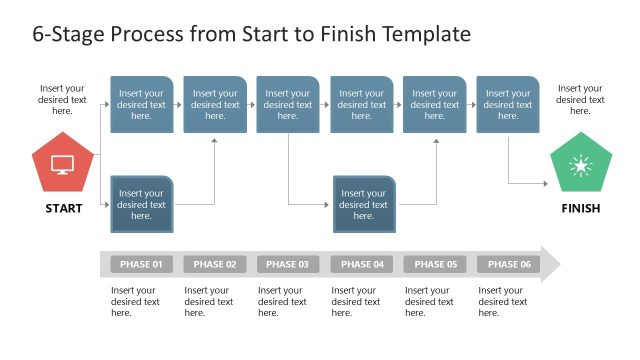 6-Stage Process from Start to Finish Template

Insert your desired text here.

Insert your desired text here.

Insert your desired text here.

Insert your desired text here.

Insert your desired text here.

Insert your desired text here.

Insert your desired text here.

Insert your desired text here.

START

Insert your desired text here.

Insert your desired text here.

FINISH

PHASE 01

PHASE 02

PHASE 03

PHASE 04

PHASE 05

PHASE 06

Insert your desired text here.

Insert your desired text here.

Insert your desired text here.

Insert your desired text here.

Insert your desired text here.

Insert your desired text here.